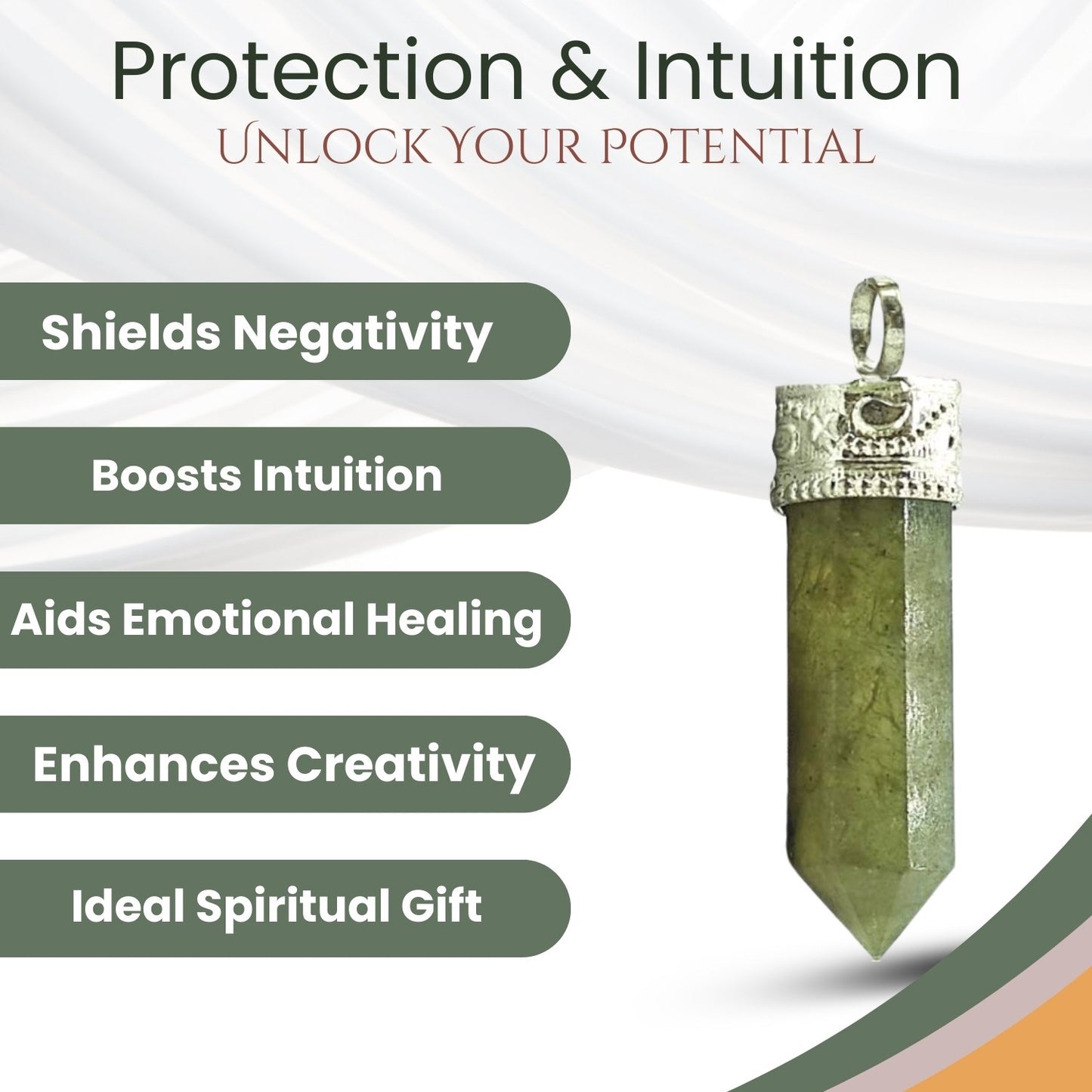 Protection & Intuition
UNLOCK YOUR POTENTIAL

Shields Negativity

Boosts Intuition

Aids Emotional Healing

Enhances Creativity

Ideal Spiritual Gift